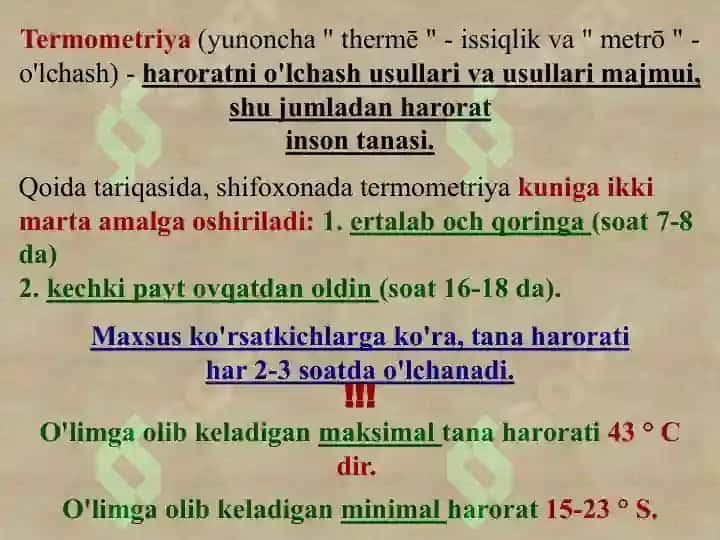 Termometriya (yunoncha " thermē " - issiqlik va " metrō " - o'lchash) - haroratni o'lchash usullari va usullari majmui, shu jumladan harorat inson tanasi.

Qoida tariqasida, shifoxonada termometriya kuniga ikki marta amalga oshiriladi: 1. ertalab och qoringa (soat 7-8 da)
2. kechki payt ovqatdan oldin (soat 16-18 da).

Maxsus ko'rsatkichlarga ko'ra, tana harorati har 2-3 soatda o'lchanadi.

!!!

O'limga olib keladigan maksimal tana harorati 43 ° C dir.

O'limga olib keladigan minimal harorat 15-23 ° S.